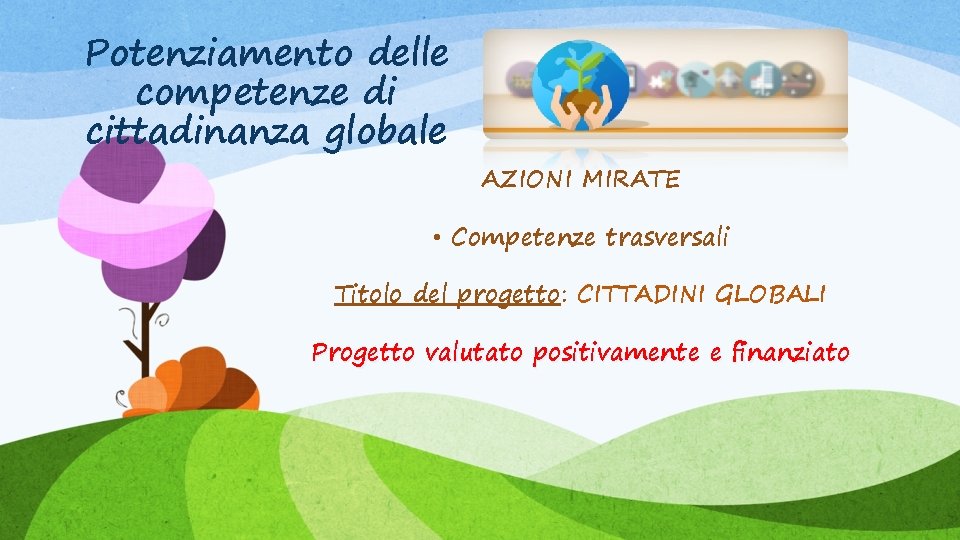 Potenziamento delle competenze di cittadinanza globale

AZIONI MIRATE

• Competenze trasversali

Titolo del progetto: CITTADINI GLOBALI

Progetto valutato positivamente e finanziato